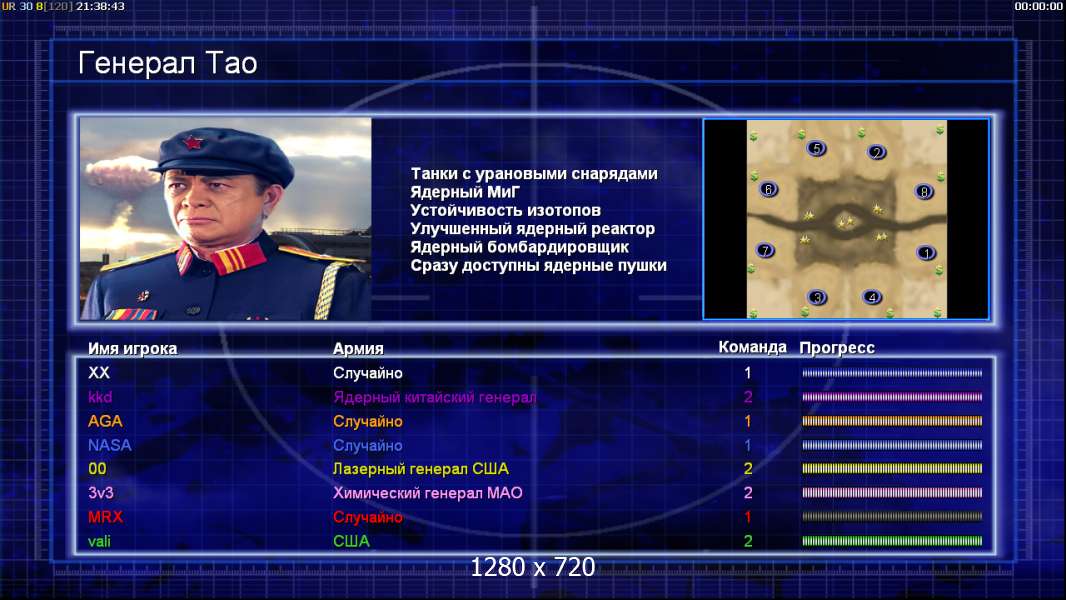 UR 30 8[120] 21:38:43
00:00:00

Генерал Тао

Танки с урановыми снарядами
Ядерный МиГ
Устойчивость изотопов
Улучшенный ядерный реактор
Ядерный бомбардировщик
Сразу доступны ядерные пушки

5 2 6 8 7 1 3 4

| Имя игрока | Армия | Команда | Прогресс |
|---|---|---|---|
| XX | Случайно | 1 | |
| kkd | Ядерный китайский генерал | 2 | |
| AGA | Случайно | 1 | |
| NASA | Случайно | 1 | |
| 00 | Лазерный генерал США | 2 | |
| 3v3 | Химический генерал МАО | 2 | |
| MRX | Случайно | 1 | |
| vali | США | 2 | |

1280 x 720